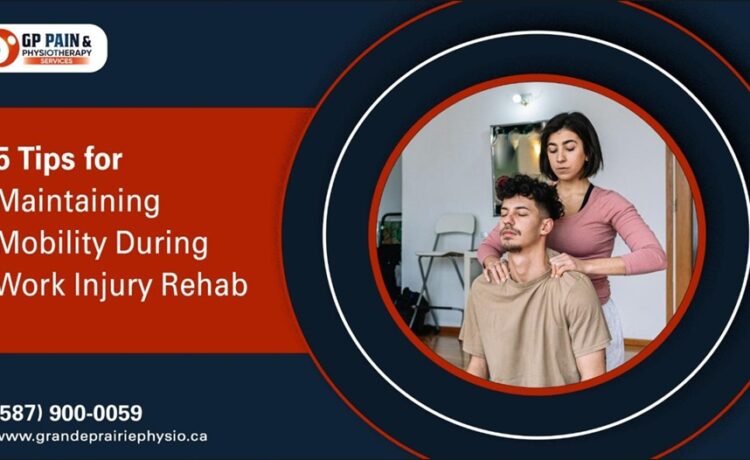 GP PAIN & PHYSIOTHERAPY SERVICES

5 Tips for Maintaining Mobility During Work Injury Rehab

587) 900-0059
www.grandeprairiephysio.ca